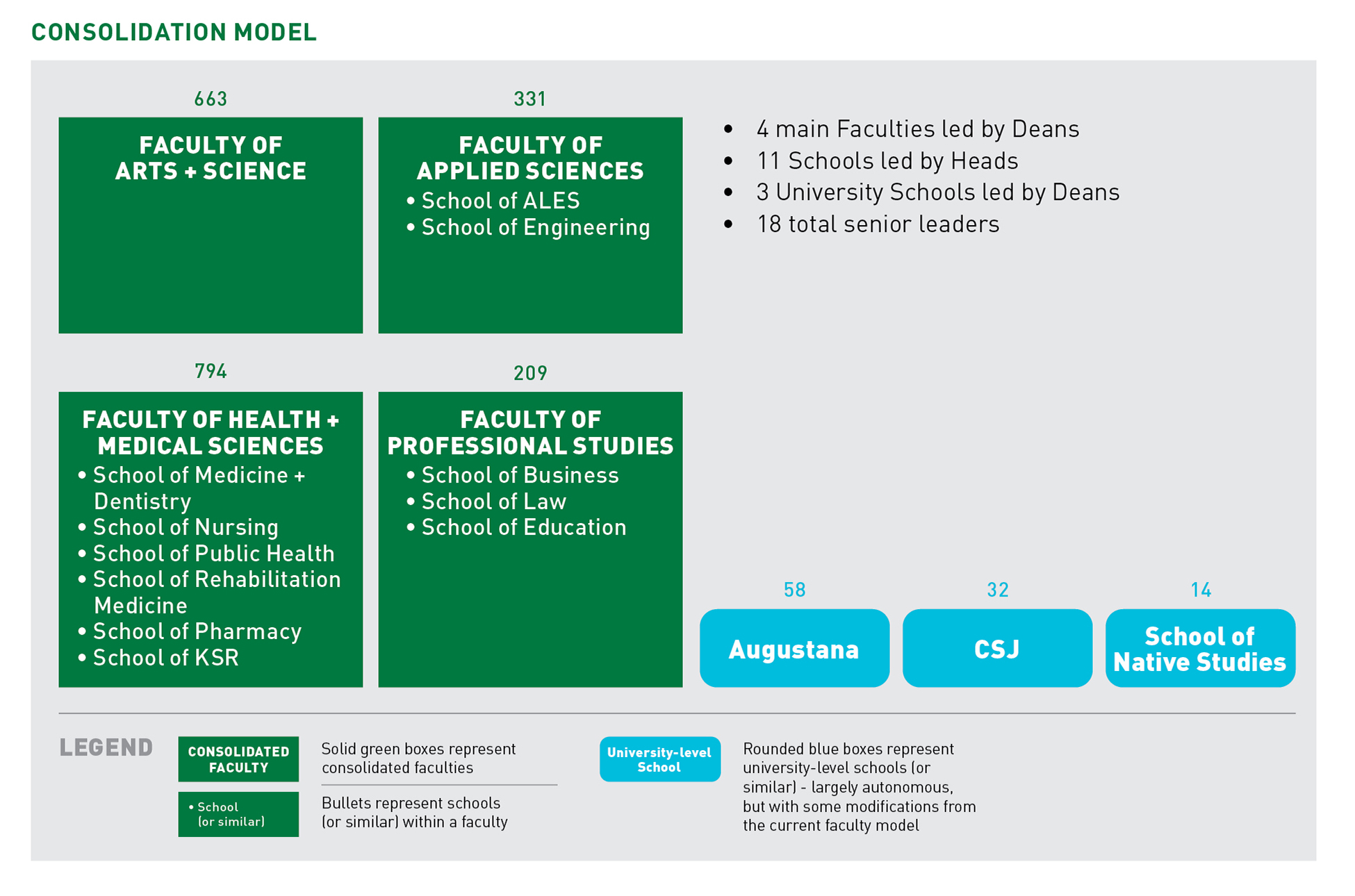 CONSOLIDATION MODEL

663

FACULTY OF ARTS + SCIENCE

331

FACULTY OF APPLIED SCIENCES
• School of ALES
• School of Engineering

• 4 main Faculties led by Deans
• 11 Schools led by Heads
• 3 University Schools led by Deans
• 18 total senior leaders

794

FACULTY OF HEALTH + MEDICAL SCIENCES
• School of Medicine + Dentistry
• School of Nursing
• School of Public Health
• School of Rehabilitation Medicine
• School of Pharmacy
• School of KSR

209

FACULTY OF PROFESSIONAL STUDIES
• School of Business
• School of Law
• School of Education

58

Augustana

32

CSJ

14

School of Native Studies

LEGEND

CONSOLIDATED FACULTY

Solid green boxes represent consolidated faculties

• School (or similar)

Bullets represent schools (or similar) within a faculty

University-level School

Rounded blue boxes represent university-level schools (or similar) - largely autonomous, but with some modifications from the current faculty model